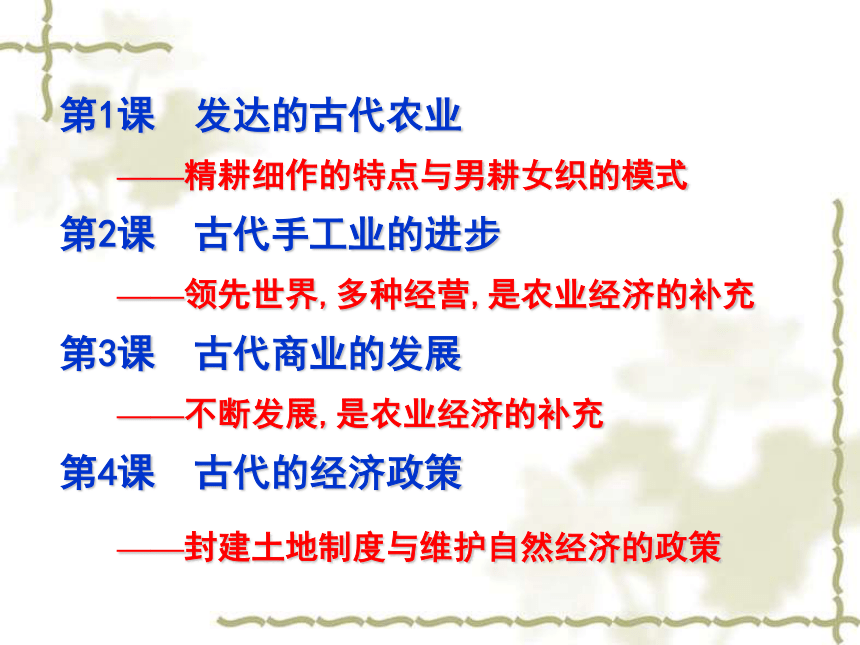 第1课　发达的古代农业

——精耕细作的特点与男耕女织的模式

第2课　古代手工业的进步

——领先世界,多种经营,是农业经济的补充

第3课　古代商业的发展

——不断发展,是农业经济的补充

第4课　古代的经济政策

——封建土地制度与维护自然经济的政策